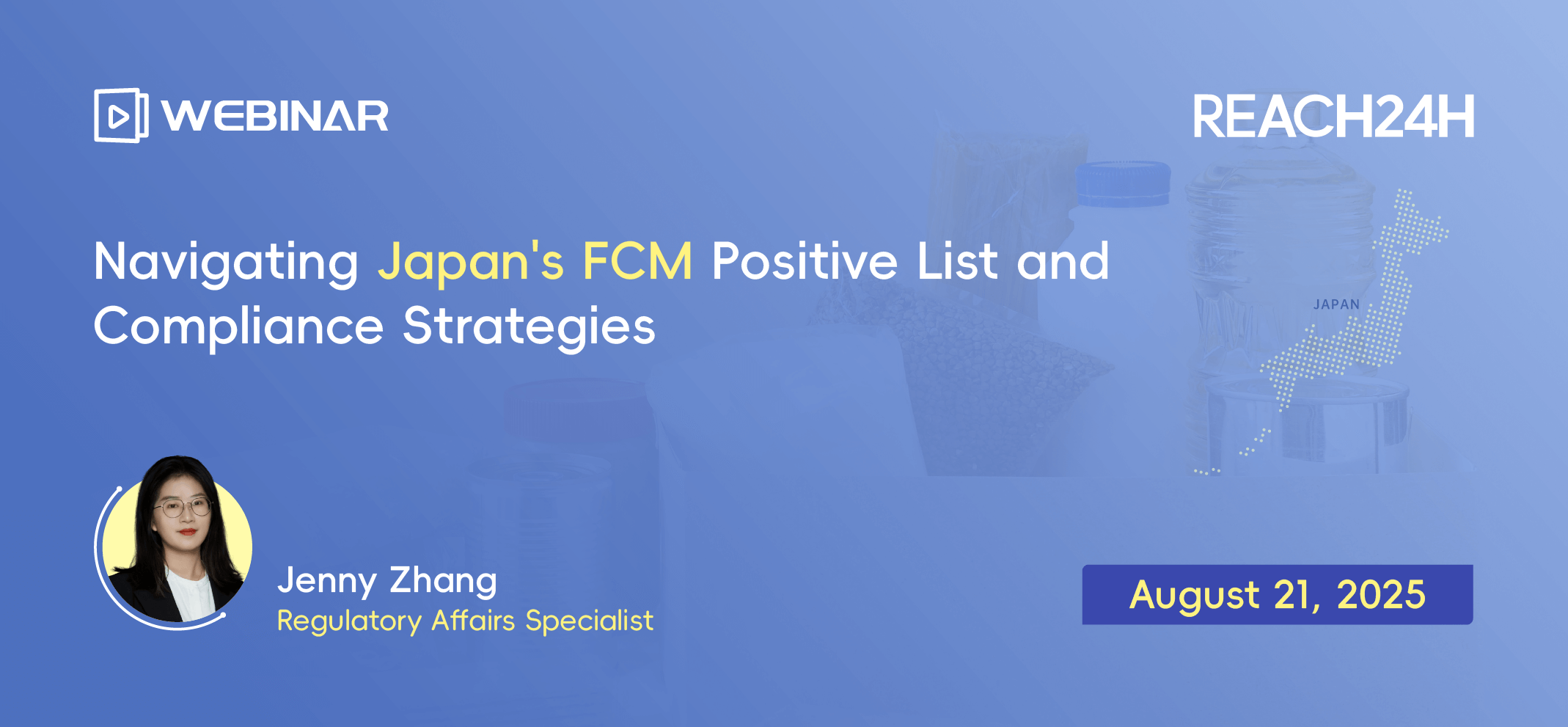 WEBINAR

REACH24H

Navigating Japan's FCM Positive List and Compliance Strategies

JAPAN

Jenny Zhang
Regulatory Affairs Specialist

August 21, 2025